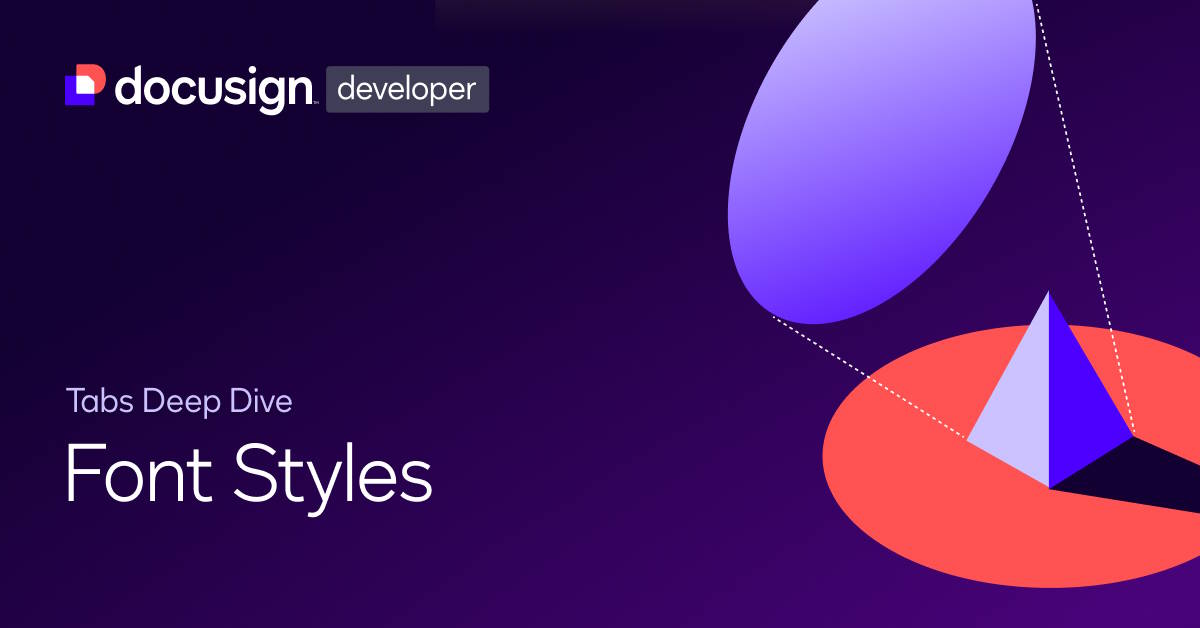 docusign developer

Tabs Deep Dive

Font Styles